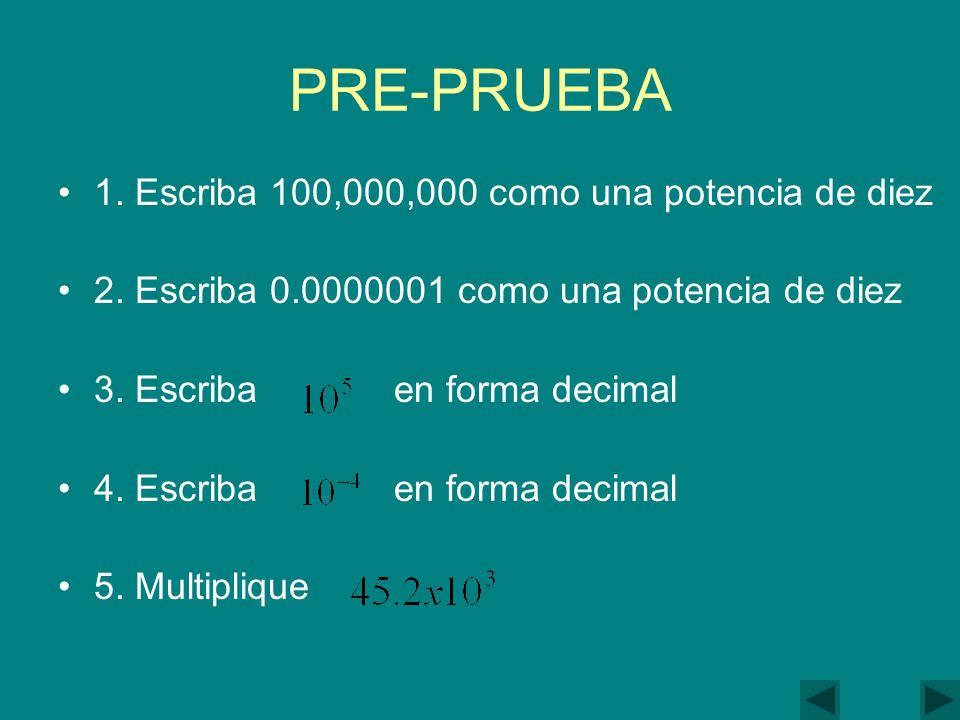 PRE-PRUEBA

• 1. Escriba 100,000,000 como una potencia de diez

• 2. Escriba 0.0000001 como una potencia de diez

• 3. Escriba $10^5$ en forma decimal

• 4. Escriba $10^{-4}$ en forma decimal

• 5. Multiplique $45.2x10^3$